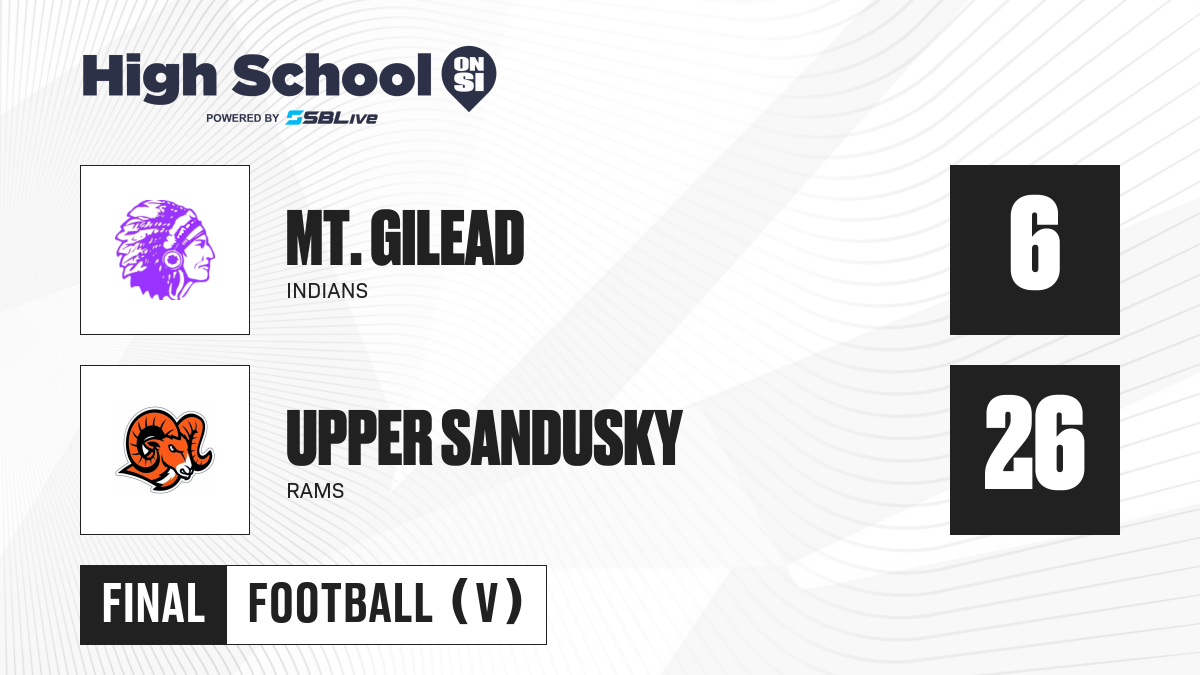 High School ON SI
POWERED BY SBLive

MT. GILEAD
INDIANS
6

UPPER SANDUSKY
RAMS
26

FINAL FOOTBALL (V)